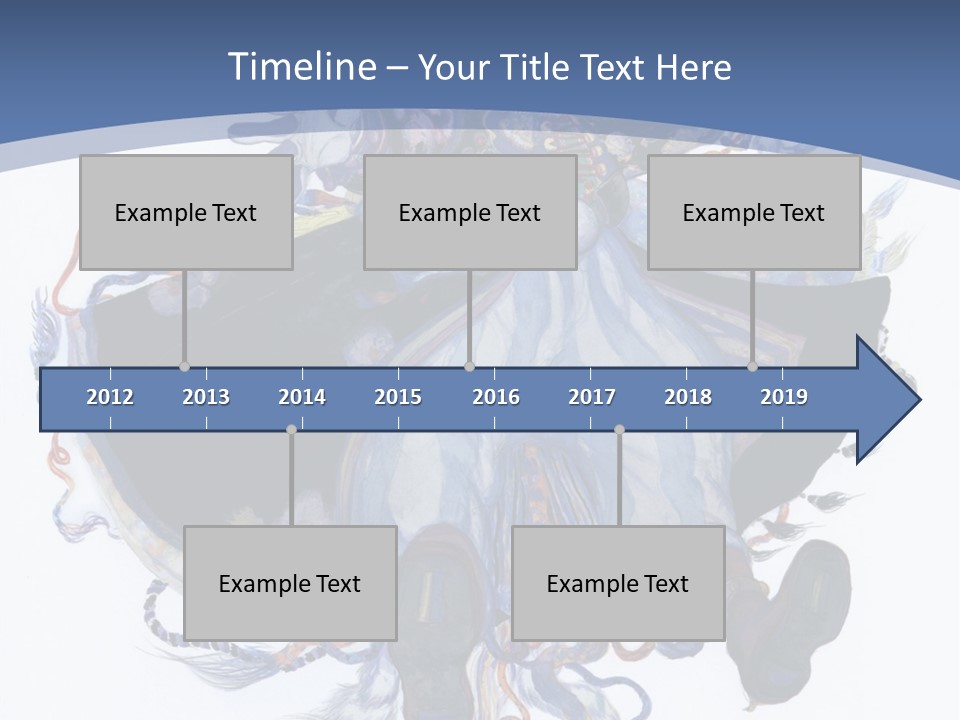 Timeline – Your Title Text Here

Example Text

Example Text

Example Text

2012 2013 2014 2015 2016 2017 2018 2019

Example Text

Example Text